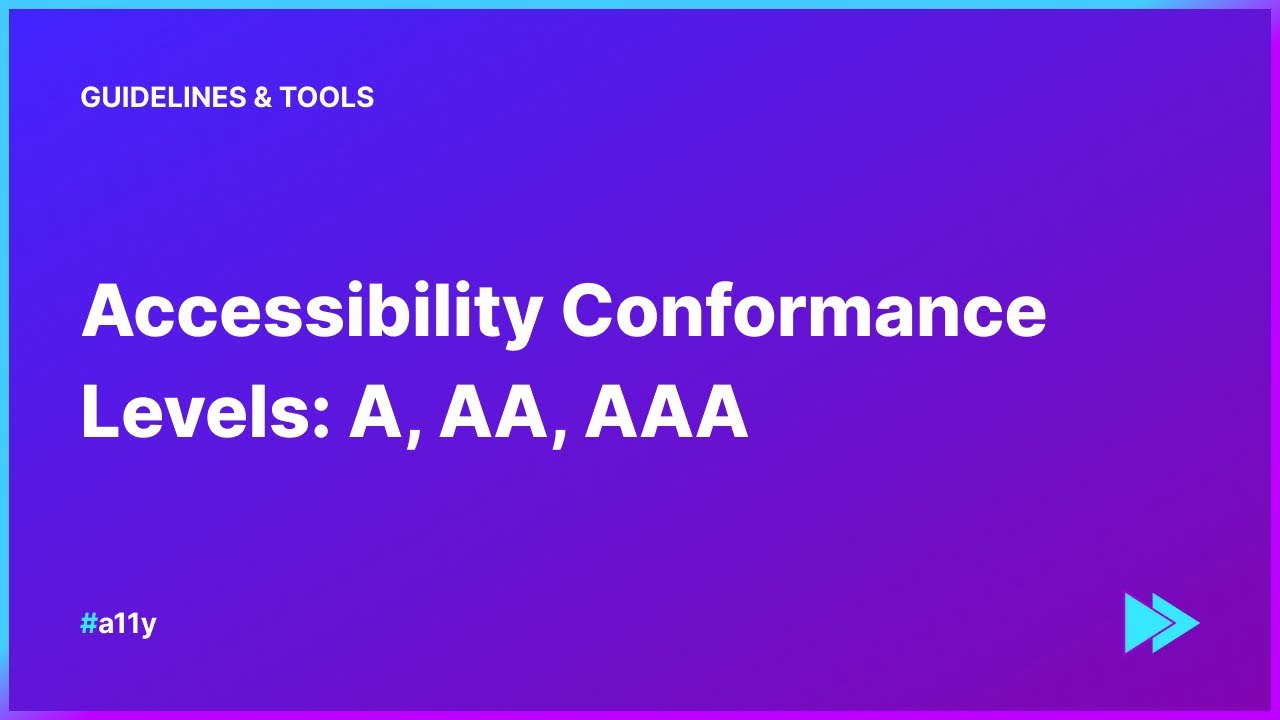 GUIDELINES & TOOLS

Accessibility Conformance Levels: A, AA, AAA

#a11y